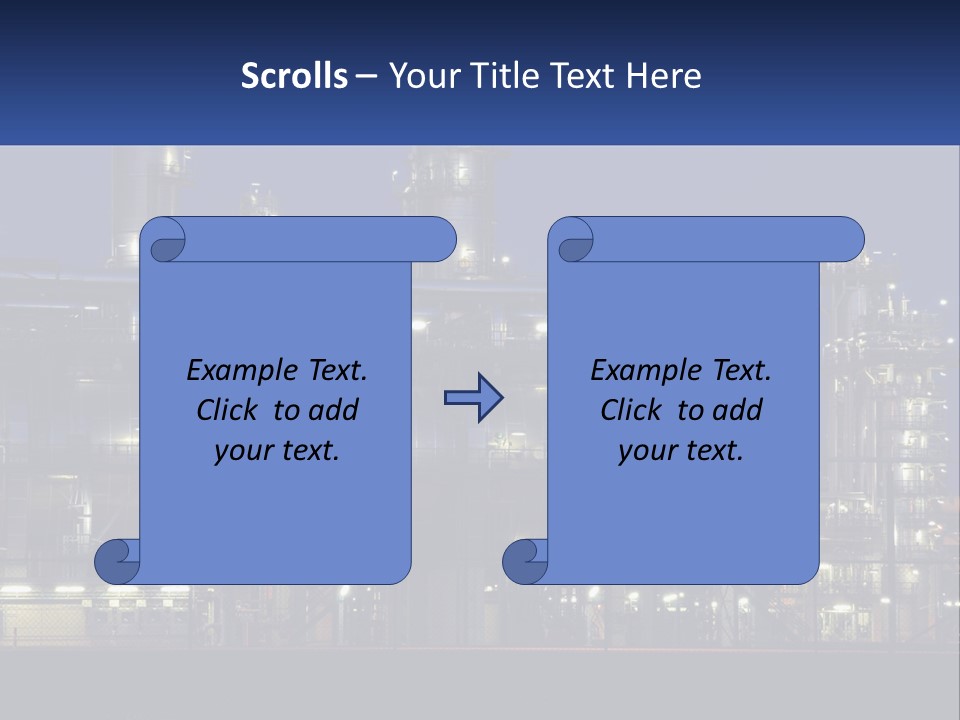 Scrolls – Your Title Text Here

Example Text. Click to add your text.

Example Text. Click to add your text.